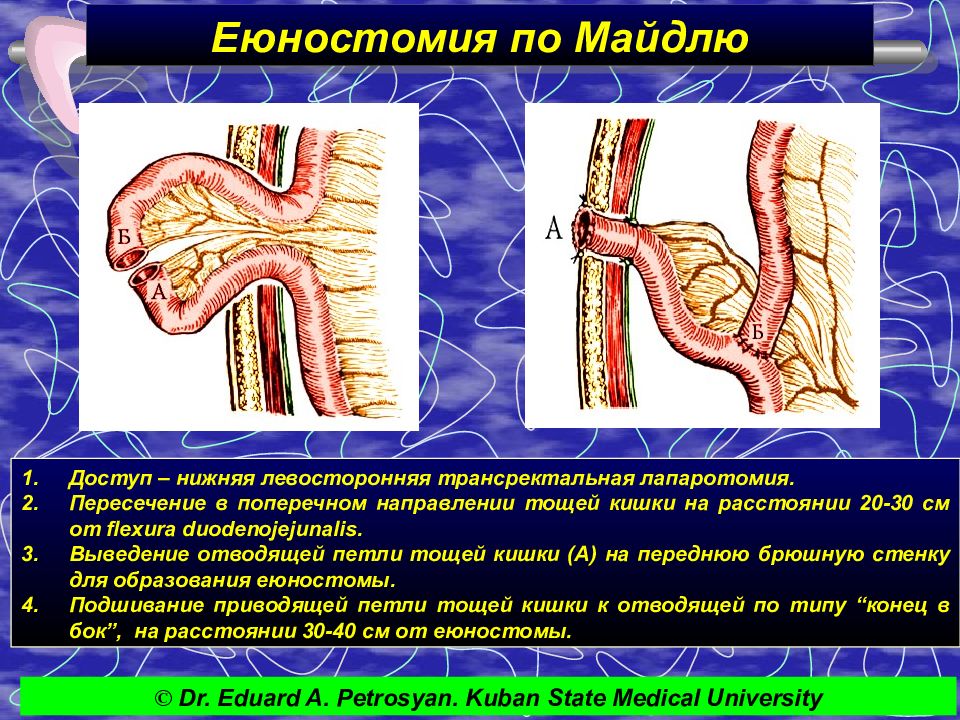 Еюностомия по Майдлю

Б

А

А

Б

1. Доступ – нижняя левосторонняя трансректальная лапаротомия.
2. Пересечение в поперечном направлении тощей кишки на расстоянии 20-30 см от flexura duodenojejunalis.
3. Выведение отводящей петли тощей кишки (А) на переднюю брюшную стенку для образования еюностомы.
4. Подшивание приводящей петли тощей кишки к отводящей по типу “конец в бок”, на расстоянии 30-40 см от еюностомы.

© Dr. Eduard A. Petrosyan. Kuban State Medical University